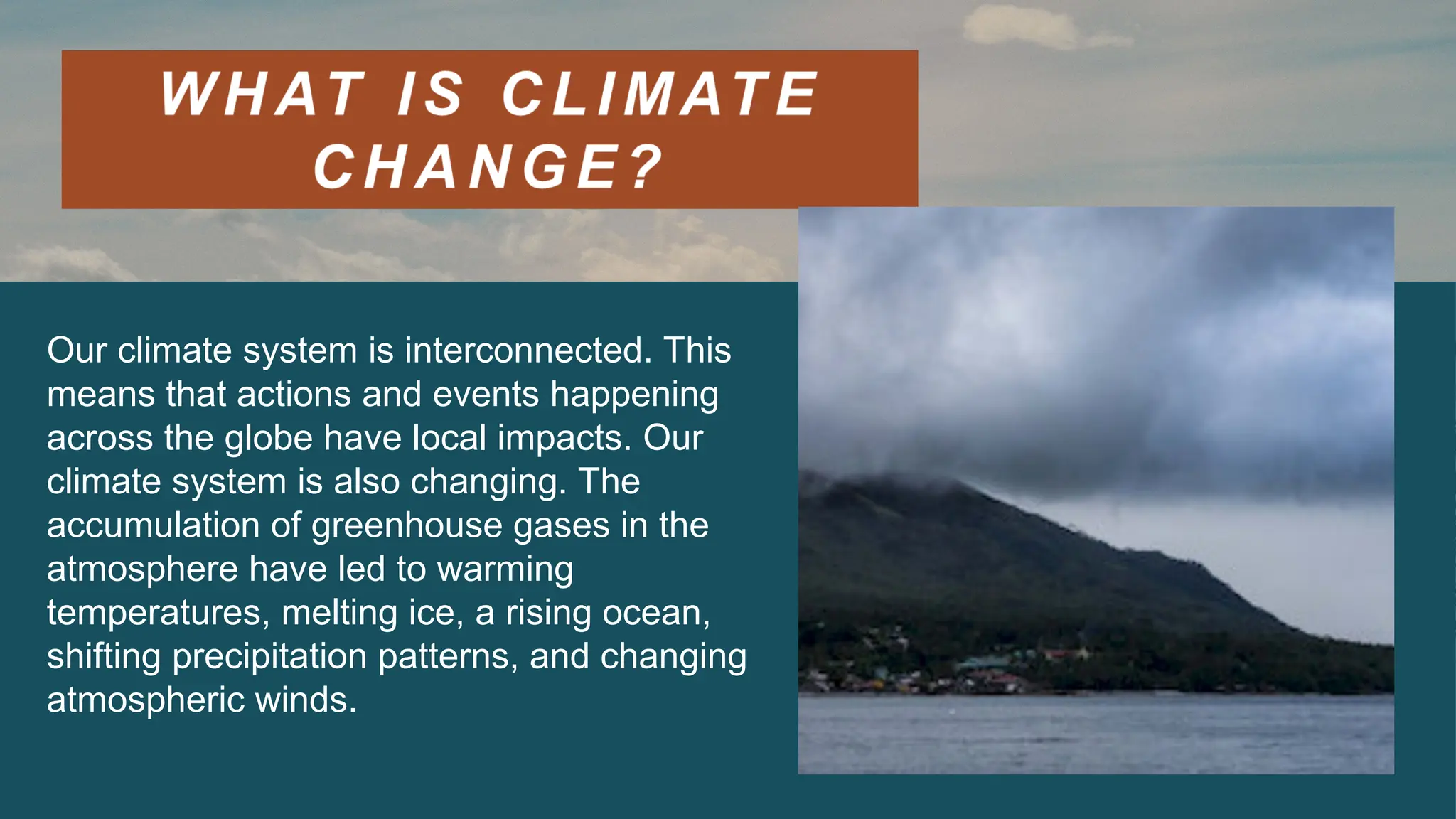 WHAT IS CLIMATE CHANGE?

Our climate system is interconnected. This means that actions and events happening across the globe have local impacts. Our climate system is also changing. The accumulation of greenhouse gases in the atmosphere have led to warming temperatures, melting ice, a rising ocean, shifting precipitation patterns, and changing atmospheric winds.